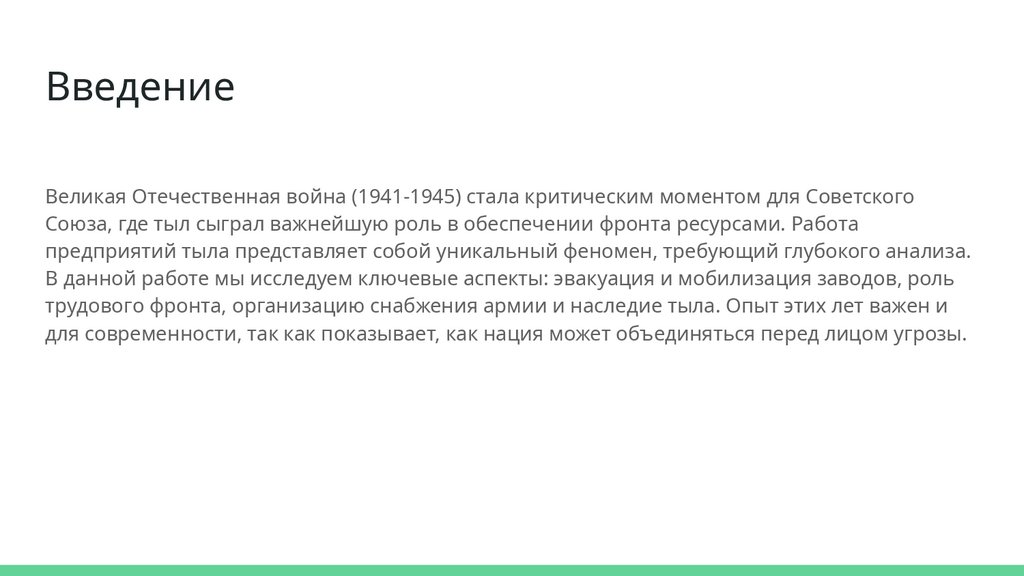 Введение

Великая Отечественная война (1941-1945) стала критическим моментом для Советского Союза, где тыл сыграл важнейшую роль в обеспечении фронта ресурсами. Работа предприятий тыла представляет собой уникальный феномен, требующий глубокого анализа. В данной работе мы исследуем ключевые аспекты: эвакуация и мобилизация заводов, роль трудового фронта, организацию снабжения армии и наследие тыла. Опыт этих лет важен и для современности, так как показывает, как нация может объединяться перед лицом угрозы.